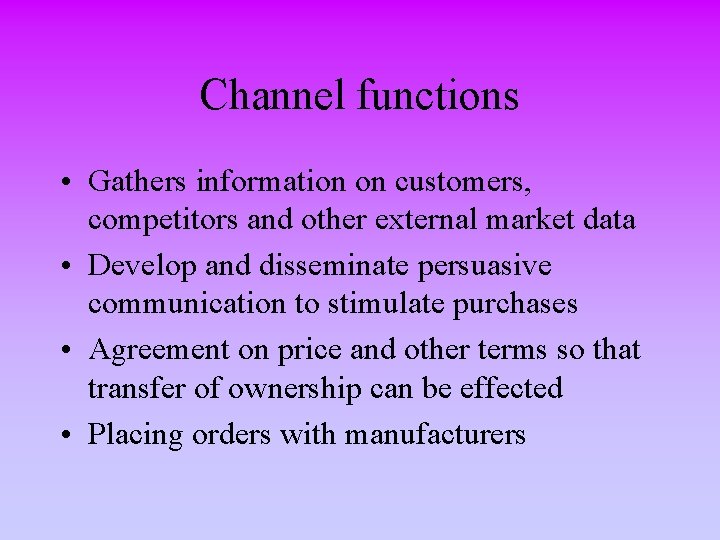 Channel functions

• Gathers information on customers, competitors and other external market data
• Develop and disseminate persuasive communication to stimulate purchases
• Agreement on price and other terms so that transfer of ownership can be effected
• Placing orders with manufacturers